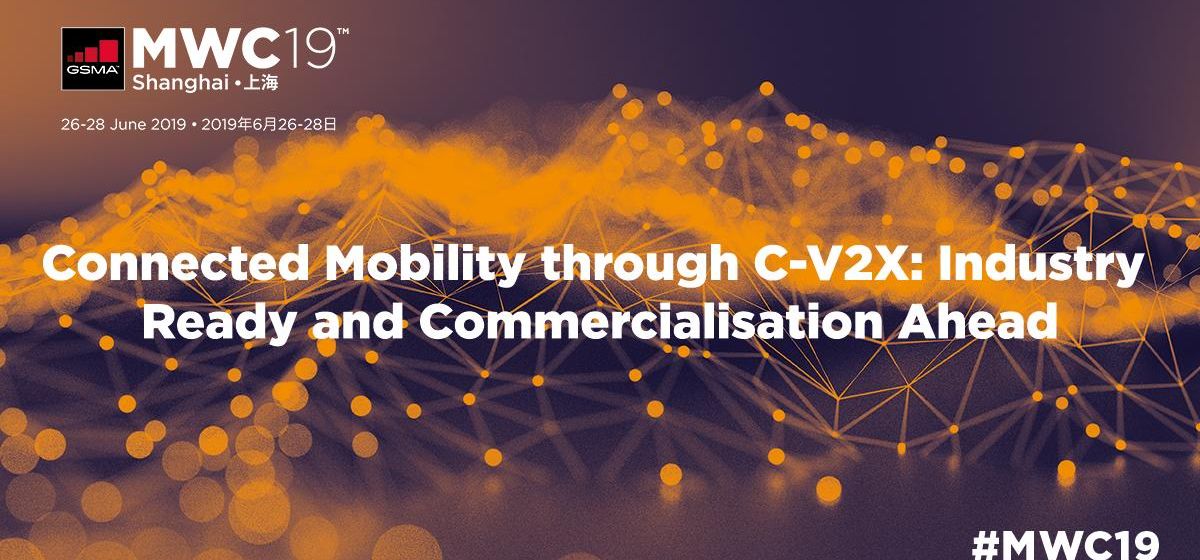 GSMA MWC19™
Shanghai • 上海

26-28 June 2019 • 2019年6月26-28日

Connected Mobility through C-V2X: Industry Ready and Commercialisation Ahead

#MWC19